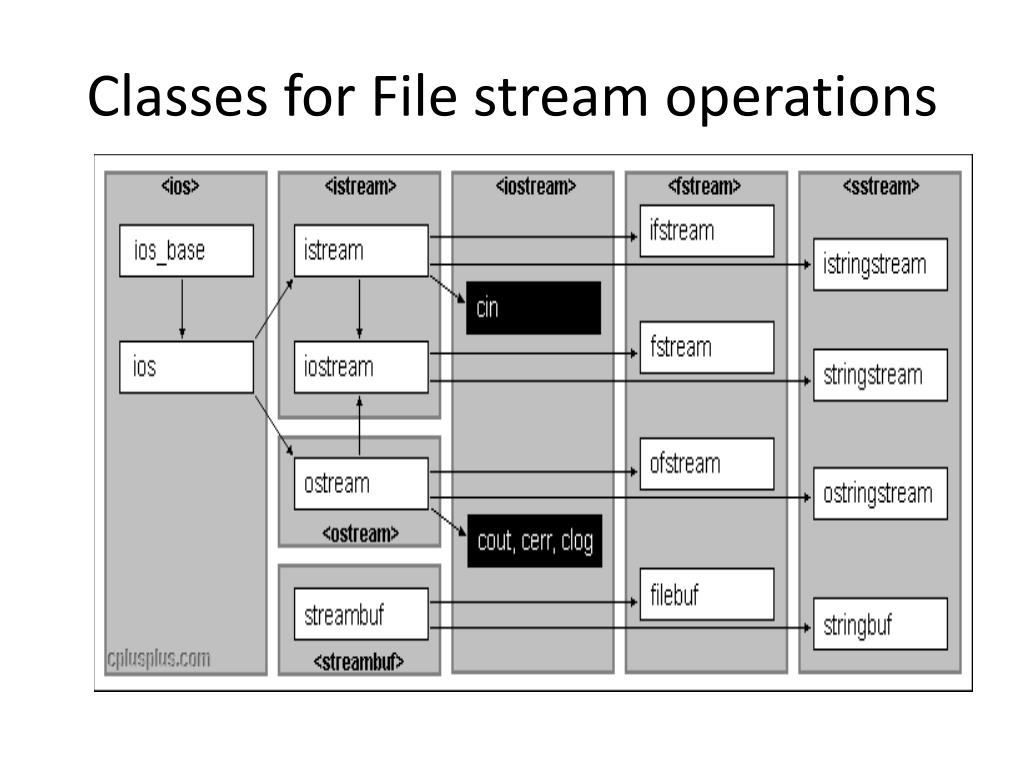 Classes for File stream operations

<ios>
ios_base
ios
cplusplus.com

<istream>
istream
iostream

ostream
<ostream>

streambuf
<streambuf>

<iostream>
cin
cout, cerr, clog

<fstream>
ifstream
fstream
ofstream
filebuf

<sstream>
istringstream
stringstream
ostringstream
stringbuf